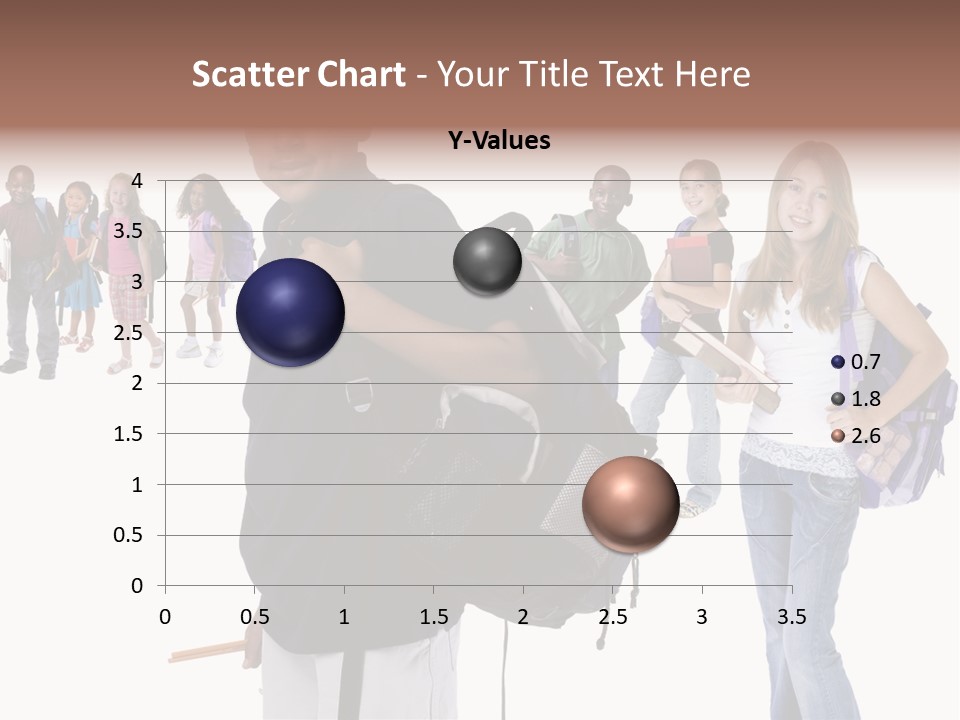 Scatter Chart - Your Title Text Here

Y-Values

4
3.5
3
2.5
2
1.5
1
0.5
0

0 0.5 1 1.5 2 2.5 3 3.5

0.7
1.8
2.6